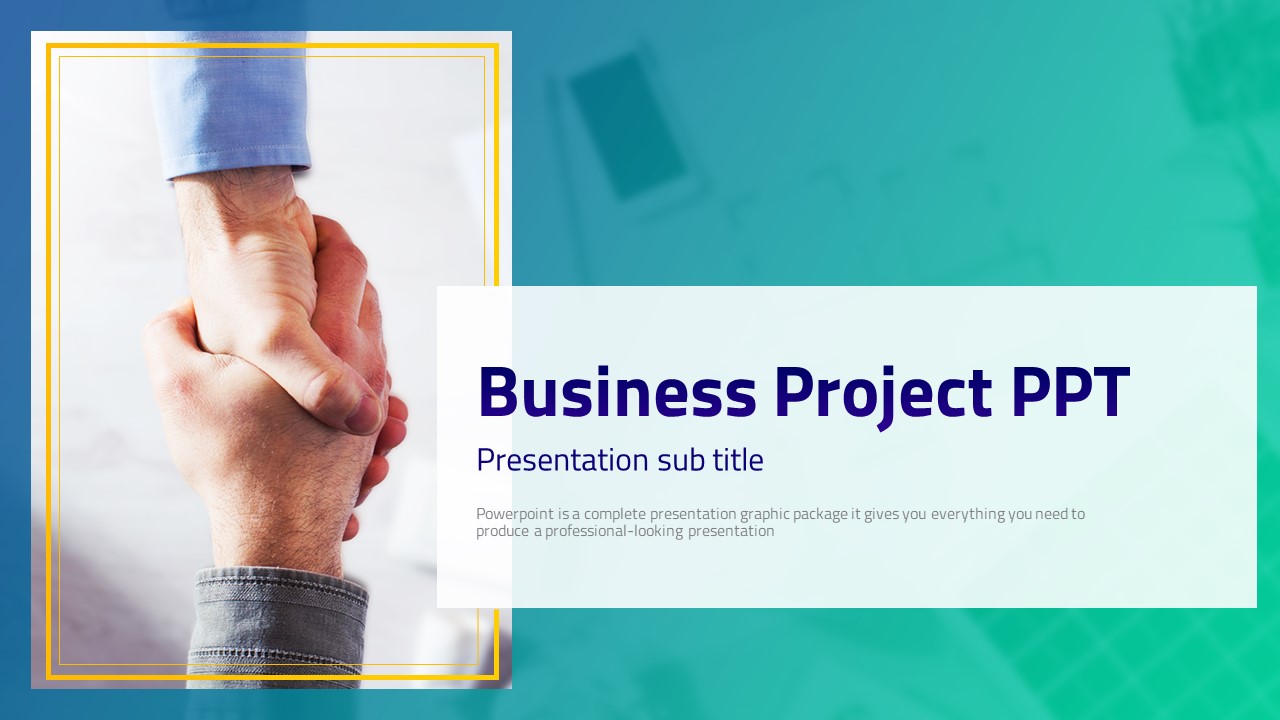 Business Project PPT

Presentation sub title

Powerpoint is a complete presentation graphic package it gives you everything you need to produce a professional-looking presentation